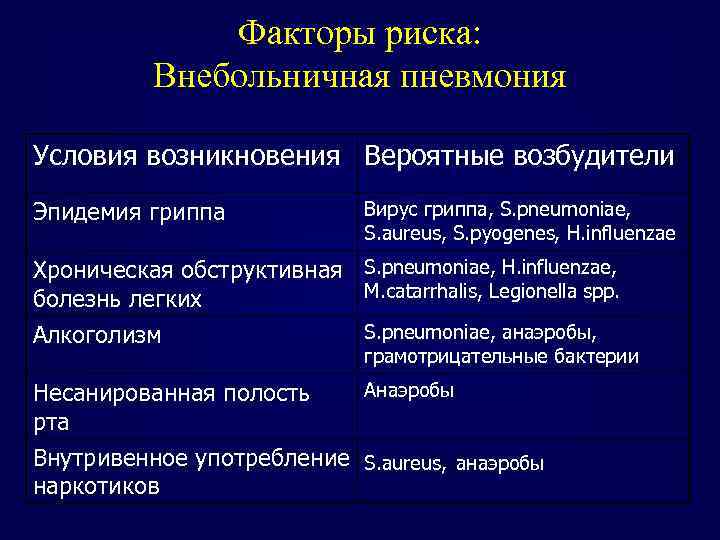 Факторы риска:
Внебольничная пневмония

| Условия возникновения | Вероятные возбудители |
|---|---|
| Эпидемия гриппа | Вирус гриппа, S.pneumoniae, S.aureus, S.pyogenes, H.influenzae |
| Хроническая обструктивная болезнь легких | S.pneumoniae, H.influenzae, M.catarrhalis, Legionella spp. |
| Алкоголизм | S.pneumoniae, анаэробы, грамотрицательные бактерии |
| Несанированная полость рта | Анаэробы |
| Внутривенное употребление наркотиков | S.aureus, анаэробы |